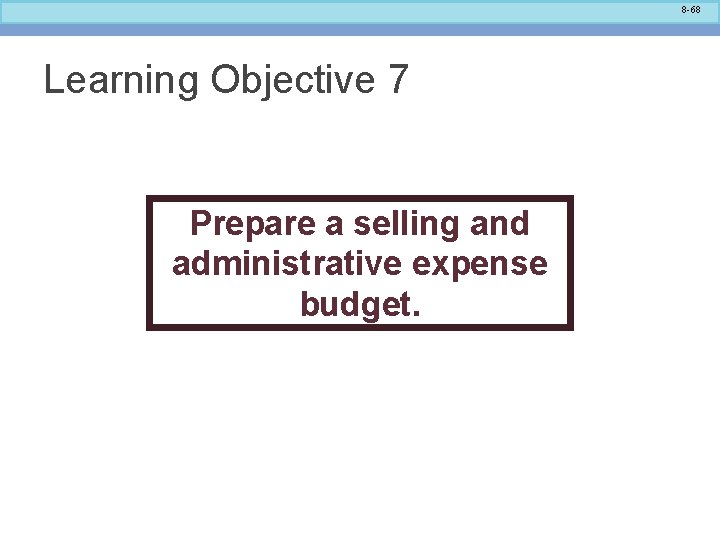 8-68

Learning Objective 7

Prepare a selling and administrative expense budget.